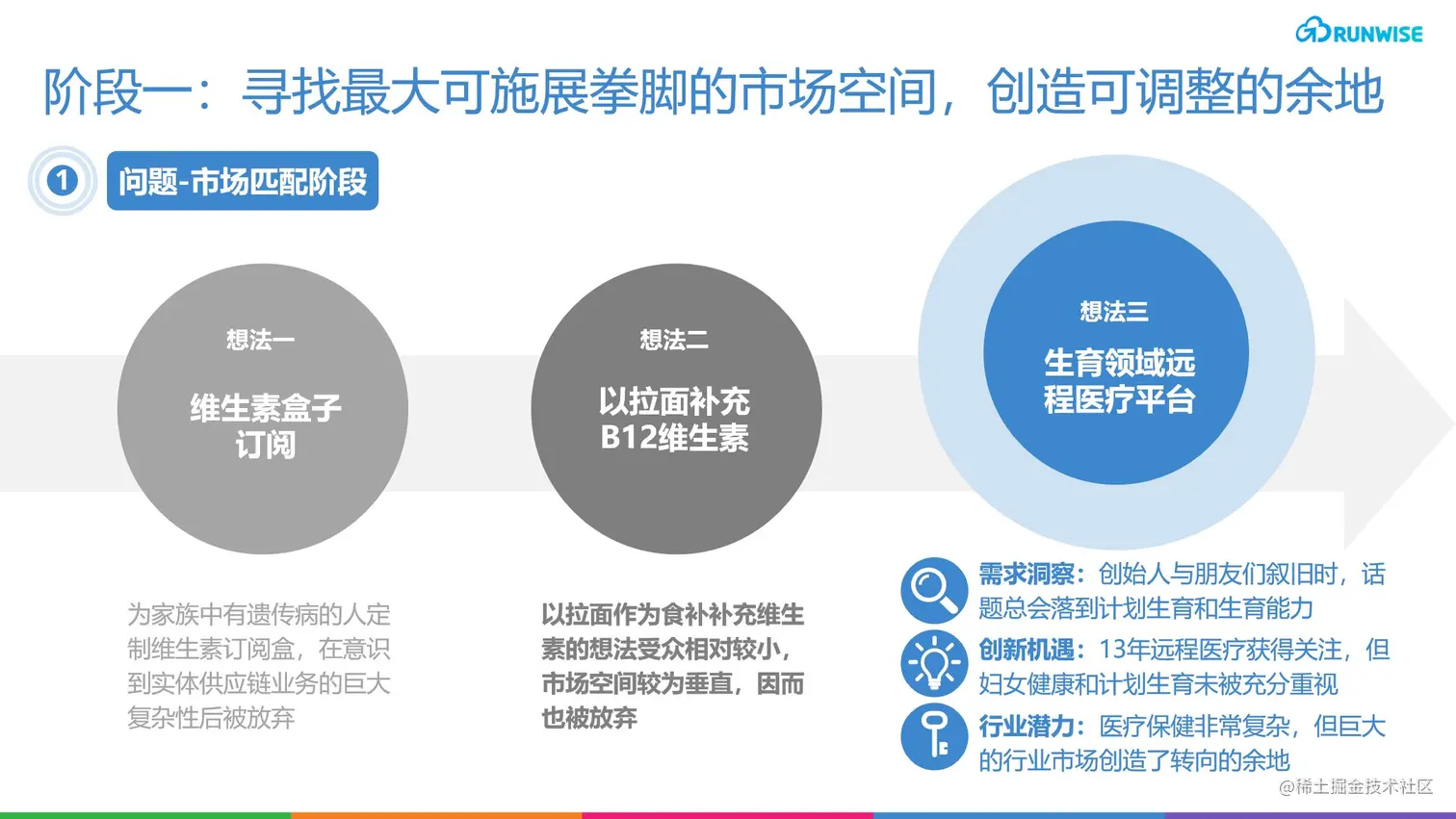 RUNWISE

阶段一：寻找最大可施展拳脚的市场空间，创造可调整的余地

1 问题-市场匹配阶段

想法一
维生素盒子订阅

想法二
以拉面补充B12维生素

想法三
生育领域远程医疗平台

为家族中有遗传病的人定制维生素订阅盒，在意识到实体供应链业务的巨大复杂性后被放弃

以拉面作为食补补充维生素的想法受众相对较小，市场空间较为垂直，因而也被放弃

需求洞察：创始人与朋友们叙旧时，话题总会落到计划生育和生育能力

创新机遇：13年远程医疗获得关注，但妇女健康和计划生育未被充分重视

行业潜力：医疗保健非常复杂，但巨大的行业市场创造了转向的余地

@稀土掘金技术社区